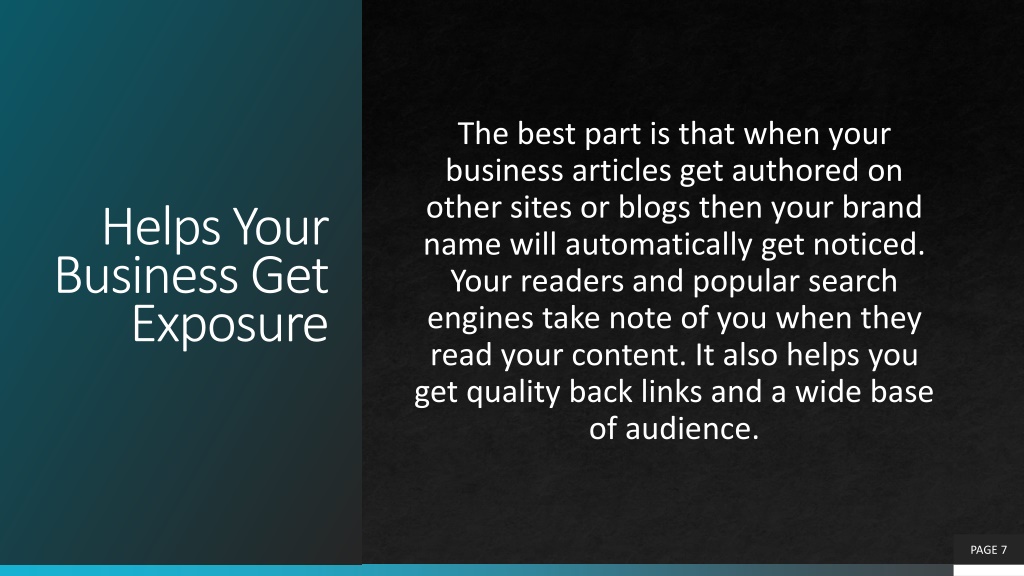 Helps Your Business Get Exposure

The best part is that when your business articles get authored on other sites or blogs then your brand name will automatically get noticed. Your readers and popular search engines take note of you when they read your content. It also helps you get quality back links and a wide base of audience.

PAGE 7